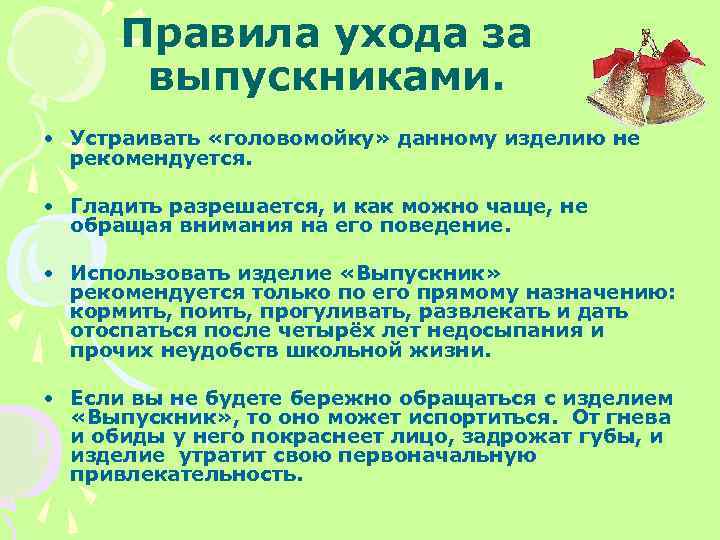 Правила ухода за выпускниками.

• Устраивать «головомойку» данному изделию не рекомендуется.

• Гладить разрешается, и как можно чаще, не обращая внимания на его поведение.

• Использовать изделие «Выпускник» рекомендуется только по его прямому назначению: кормить, поить, прогуливать, развлекать и дать отоспаться после четырёх лет недосыпания и прочих неудобств школьной жизни.

• Если вы не будете бережно обращаться с изделием «Выпускник», то оно может испортиться. От гнева и обиды у него покраснеет лицо, задрожат губы, и изделие утратит свою первоначальную привлекательность.